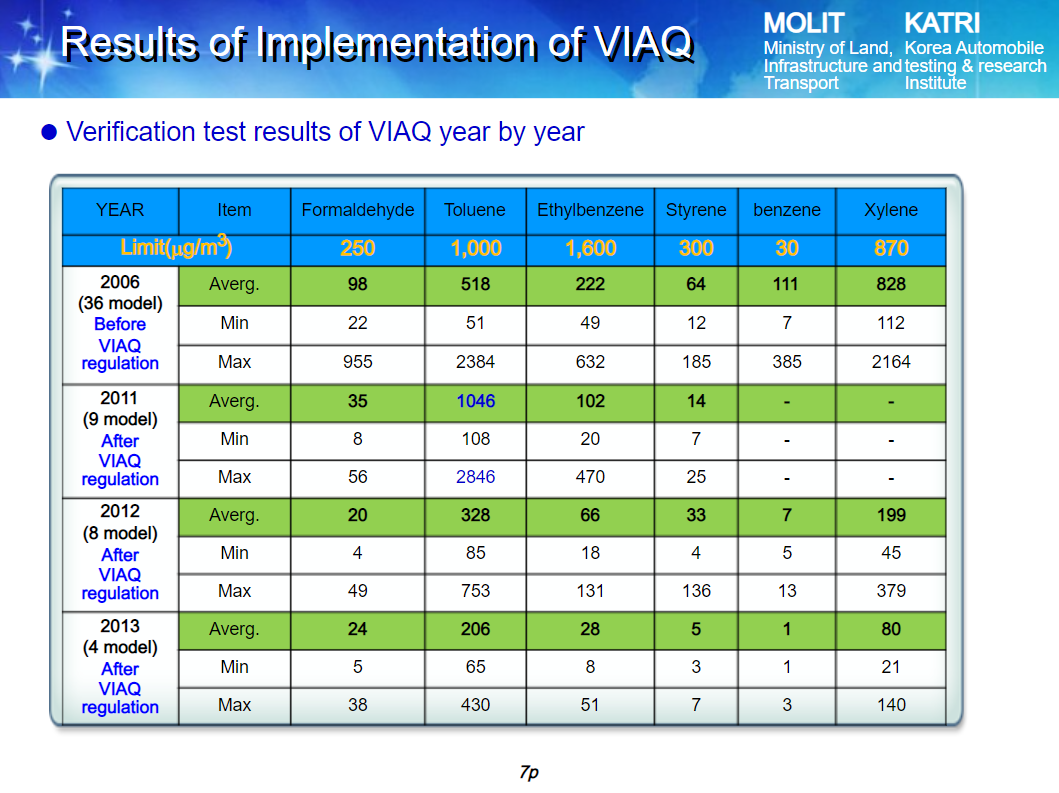 Results of Implementation of VIAQ

MOLIT
Ministry of Land, Infrastructure and Transport

KATRI
Korea Automobile testing & research Institute

● Verification test results of VIAQ year by year

| YEAR | Item | Formaldehyde | Toluene | Ethylbenzene | Styrene | benzene | Xylene |
|---|---|---|---|---|---|---|---|
| Limit($\mu g/m^3$) | | 250 | 1,000 | 1,600 | 300 | 30 | 870 |
| 2006 (36 model) Before VIAQ regulation | Averg. | 98 | 518 | 222 | 64 | 111 | 828 |
| | Min | 22 | 51 | 49 | 12 | 7 | 112 |
| | Max | 955 | 2384 | 632 | 185 | 385 | 2164 |
| 2011 (9 model) After VIAQ regulation | Averg. | 35 | 1046 | 102 | 14 | - | - |
| | Min | 8 | 108 | 20 | 7 | - | - |
| | Max | 56 | 2846 | 470 | 25 | - | - |
| 2012 (8 model) After VIAQ regulation | Averg. | 20 | 328 | 66 | 33 | 7 | 199 |
| | Min | 4 | 85 | 18 | 4 | 5 | 45 |
| | Max | 49 | 753 | 131 | 136 | 13 | 379 |
| 2013 (4 model) After VIAQ regulation | Averg. | 24 | 206 | 28 | 5 | 1 | 80 |
| | Min | 5 | 65 | 8 | 3 | 1 | 21 |
| | Max | 38 | 430 | 51 | 7 | 3 | 140 |

7p